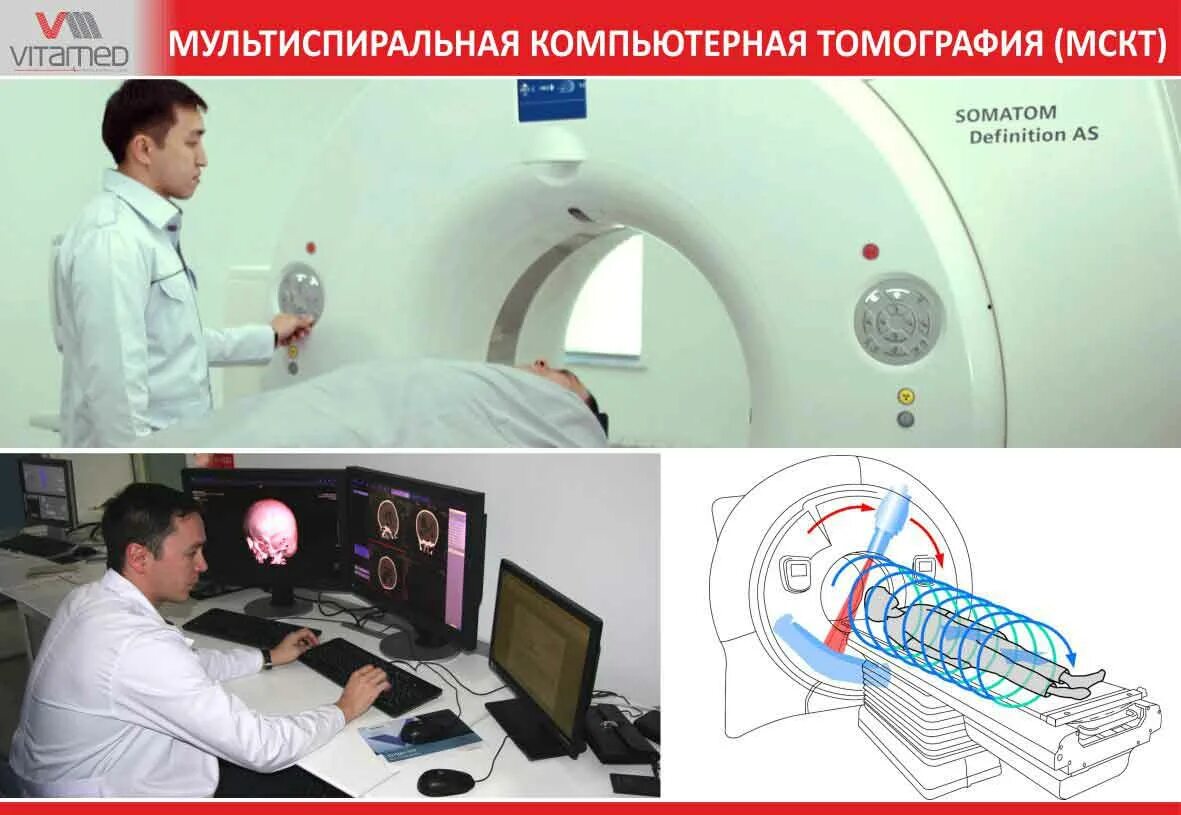 VITAMED

МУЛЬТИСПИРАЛЬНАЯ КОМПЬЮТЕРНАЯ ТОМОГРАФИЯ (МСКТ)

SOMATOM Definition AS